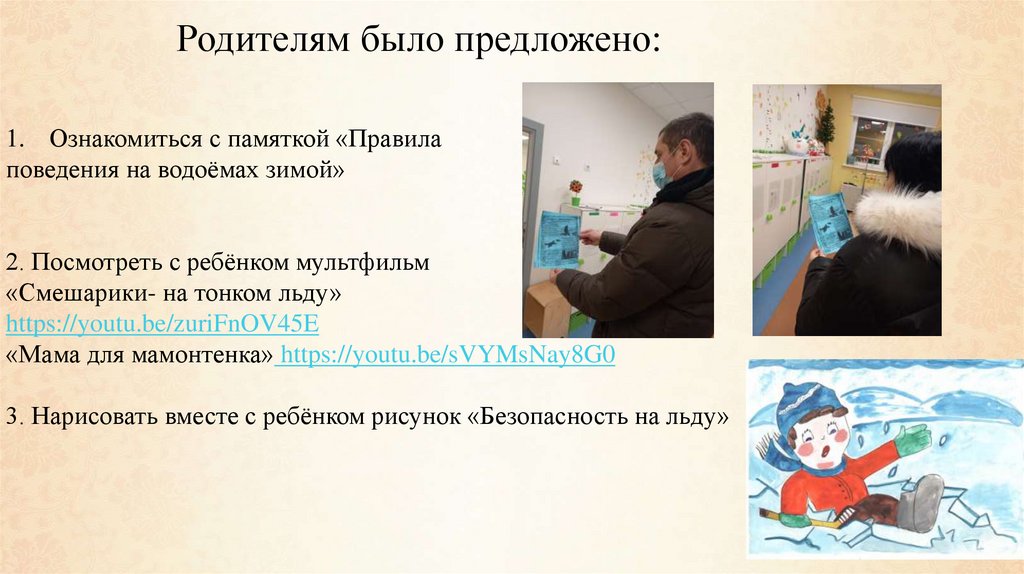 Родителям было предложено:

1. Ознакомиться с памяткой «Правила поведения на водоёмах зимой»

2. Посмотреть с ребёнком мультфильм «Смешарики- на тонком льду» https://youtu.be/zuriFnOV45E
«Мама для мамонтенка» https://youtu.be/sVYMsNay8G0

3. Нарисовать вместе с ребёнком рисунок «Безопасность на льду»